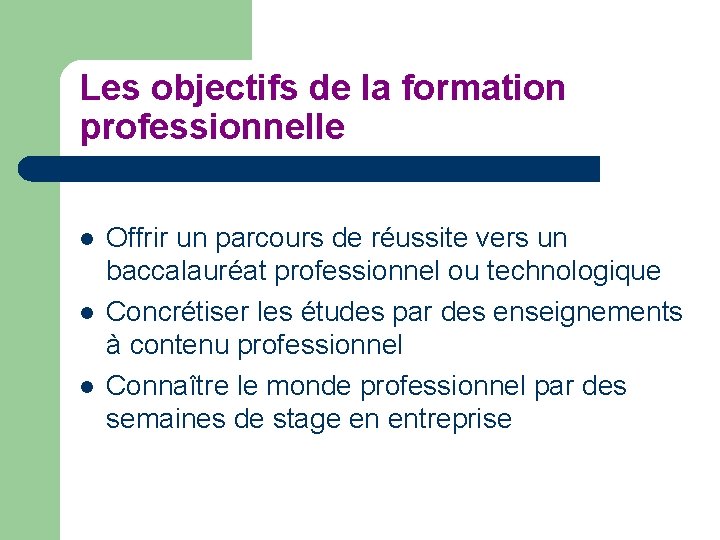 Les objectifs de la formation professionnelle

- Offrir un parcours de réussite vers un baccalauréat professionnel ou technologique
- Concrétiser les études par des enseignements à contenu professionnel
- Connaître le monde professionnel par des semaines de stage en entreprise